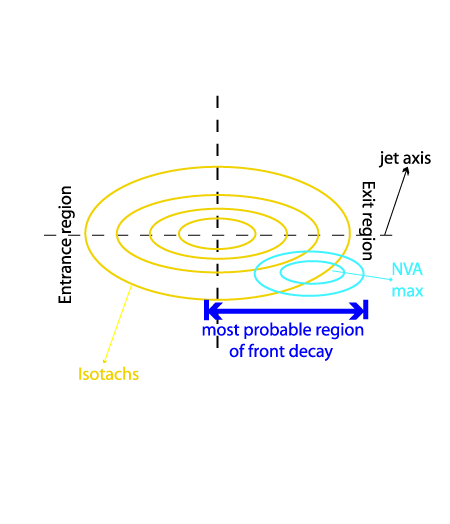 jet axis

Entrance region

Exit region

NVA max

most probable region of front decay

Isotachs